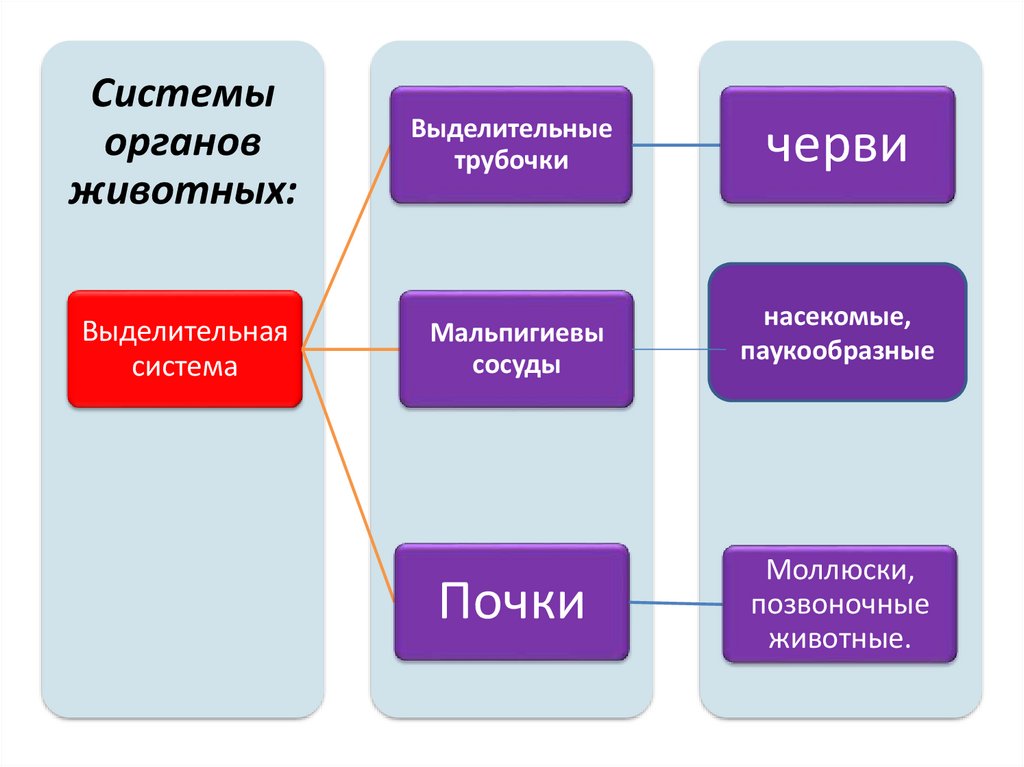 Системы органов животных:

Выделительная система

Выделительные трубочки

Мальпигиевы сосуды

Почки

черви

насекомые, паукообразные

Моллюски, позвоночные животные.